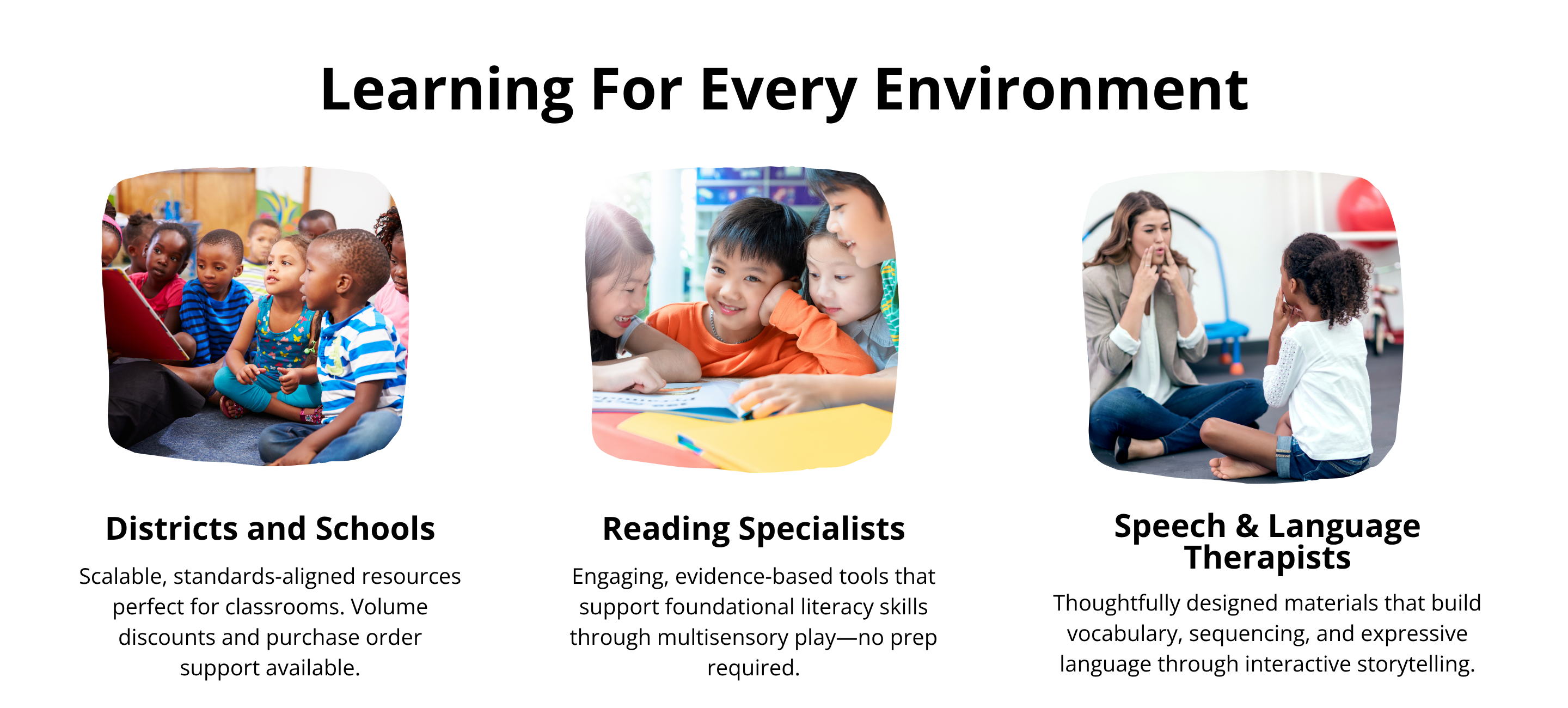 Learning For Every Environment

Districts and Schools

Scalable, standards-aligned resources perfect for classrooms. Volume discounts and purchase order support available.

Reading Specialists

Engaging, evidence-based tools that support foundational literacy skills through multisensory play—no prep required.

Speech & Language Therapists

Thoughtfully designed materials that build vocabulary, sequencing, and expressive language through interactive storytelling.